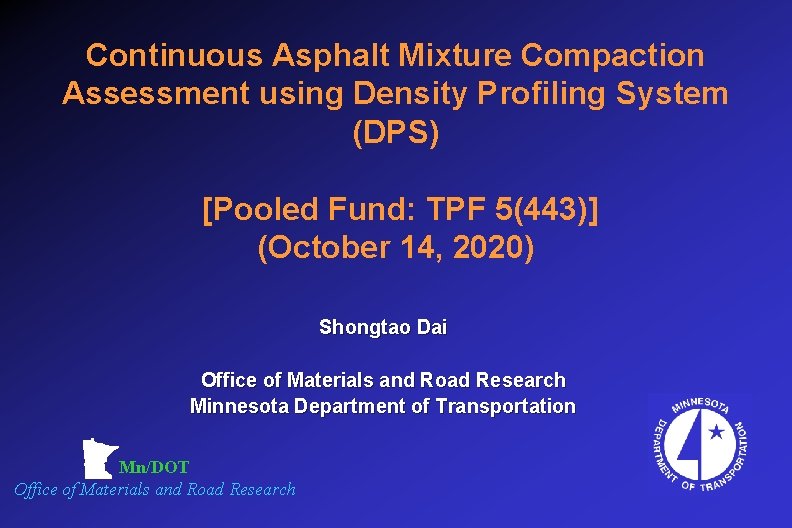 Continuous Asphalt Mixture Compaction Assessment using Density Profiling System (DPS)

[Pooled Fund: TPF 5(443)]
(October 14, 2020)

Shongtao Dai

Office of Materials and Road Research
Minnesota Department of Transportation

Mn/DOT
Office of Materials and Road Research

MINNESOTA DEPARTMENT OF TRANSPORTATION